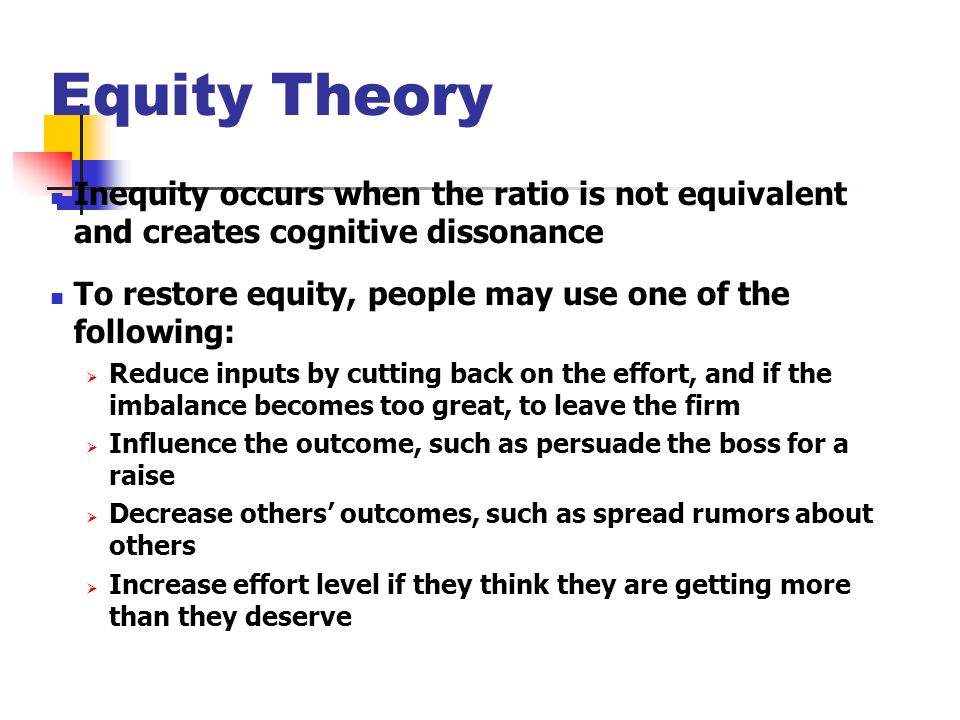 Equity Theory

Inequity occurs when the ratio is not equivalent and creates cognitive dissonance

To restore equity, people may use one of the following:

Reduce inputs by cutting back on the effort, and if the imbalance becomes too great, to leave the firm

Influence the outcome, such as persuade the boss for a raise

Decrease others' outcomes, such as spread rumors about others

Increase effort level if they think they are getting more than they deserve